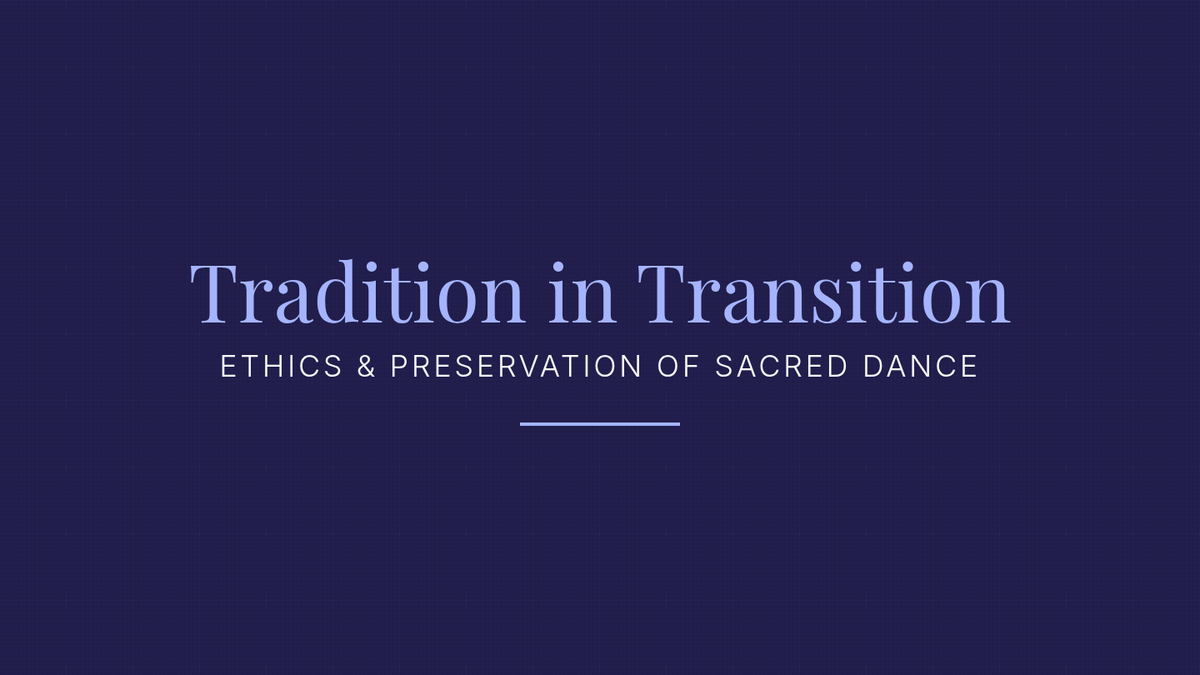 Tradition in Transition

ETHICS & PRESERVATION OF SACRED DANCE